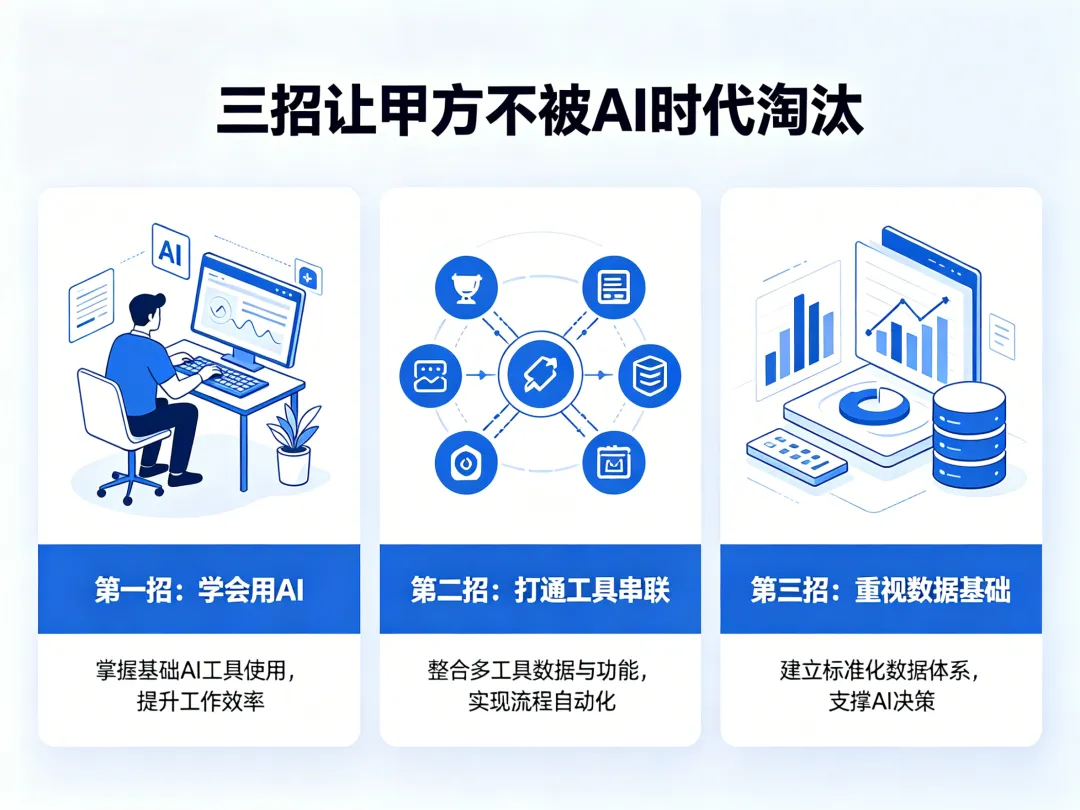 三招让甲方不被AI时代淘汰

AI

第一招：学会用AI

掌握基础AI工具使用，提升工作效率

第二招：打通工具串联

整合多工具数据与功能，实现流程自动化

第三招：重视数据基础

建立标准化数据体系，支撑AI决策